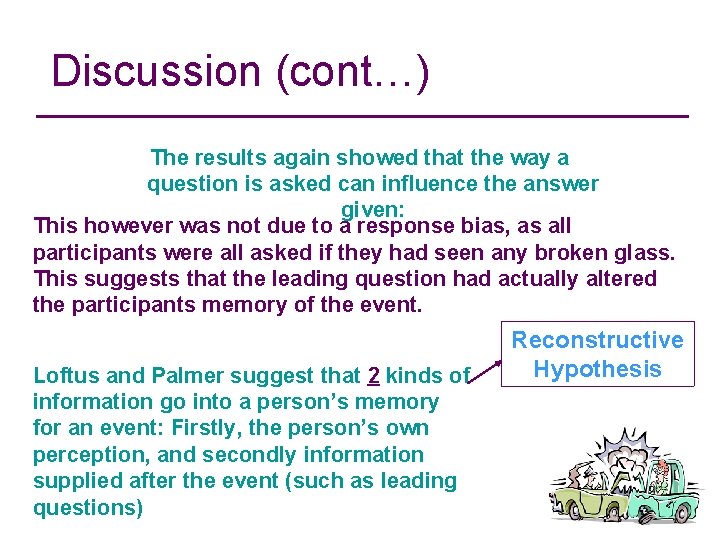 Discussion (cont…)

The results again showed that the way a question is asked can influence the answer given:

This however was not due to a response bias, as all participants were all asked if they had seen any broken glass. This suggests that the leading question had actually altered the participants memory of the event.

Reconstructive Hypothesis

Loftus and Palmer suggest that 2 kinds of information go into a person's memory for an event: Firstly, the person's own perception, and secondly information supplied after the event (such as leading questions)